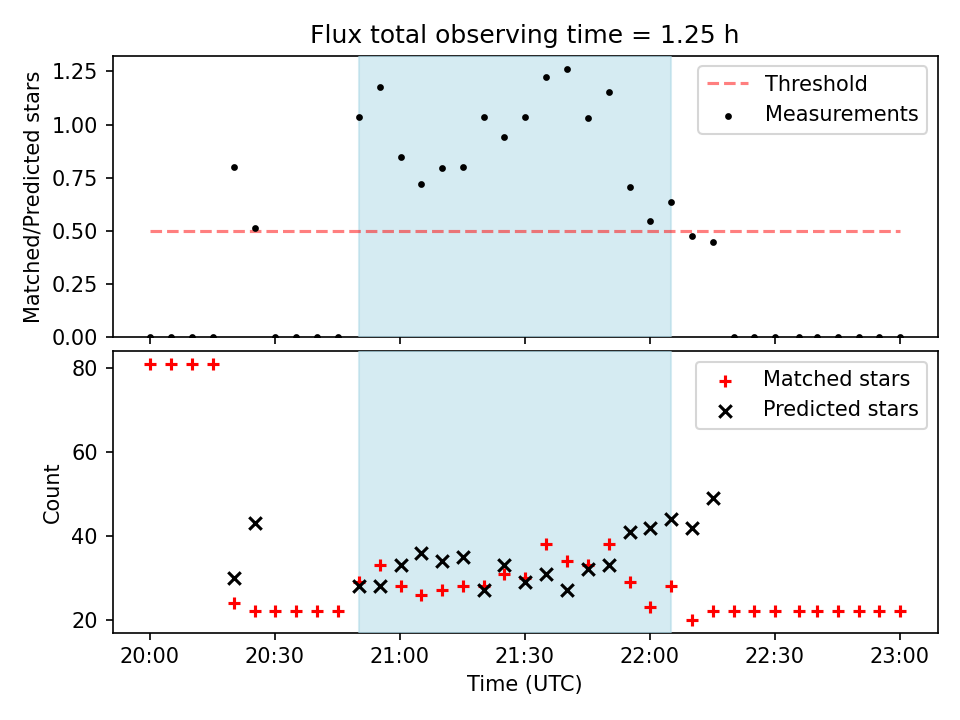 Flux total observing time = 1.25 h

Matched/Predicted stars

1.25
1.00
0.75
0.50
0.25
0.00

Threshold
Measurements

Count

80
60
40
20

Matched stars
Predicted stars

20:00
20:30
21:00
21:30
22:00
22:30
23:00

Time (UTC)